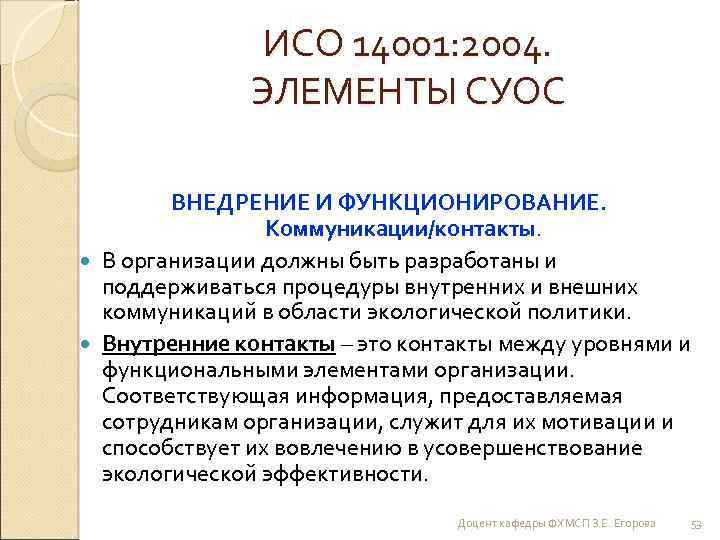 ИСО 14001:2004.
ЭЛЕМЕНТЫ СУОС

ВНЕДРЕНИЕ И ФУНКЦИОНИРОВАНИЕ.
Коммуникации/контакты.

В организации должны быть разработаны и поддерживаться процедуры внутренних и внешних коммуникаций в области экологической политики.

Внутренние контакты – это контакты между уровнями и функциональными элементами организации. Соответствующая информация, предоставляемая сотрудникам организации, служит для их мотивации и способствует их вовлечению в усовершенствование экологической эффективности.

Доцент кафедры ФХМСП З.Е. Егорова

53